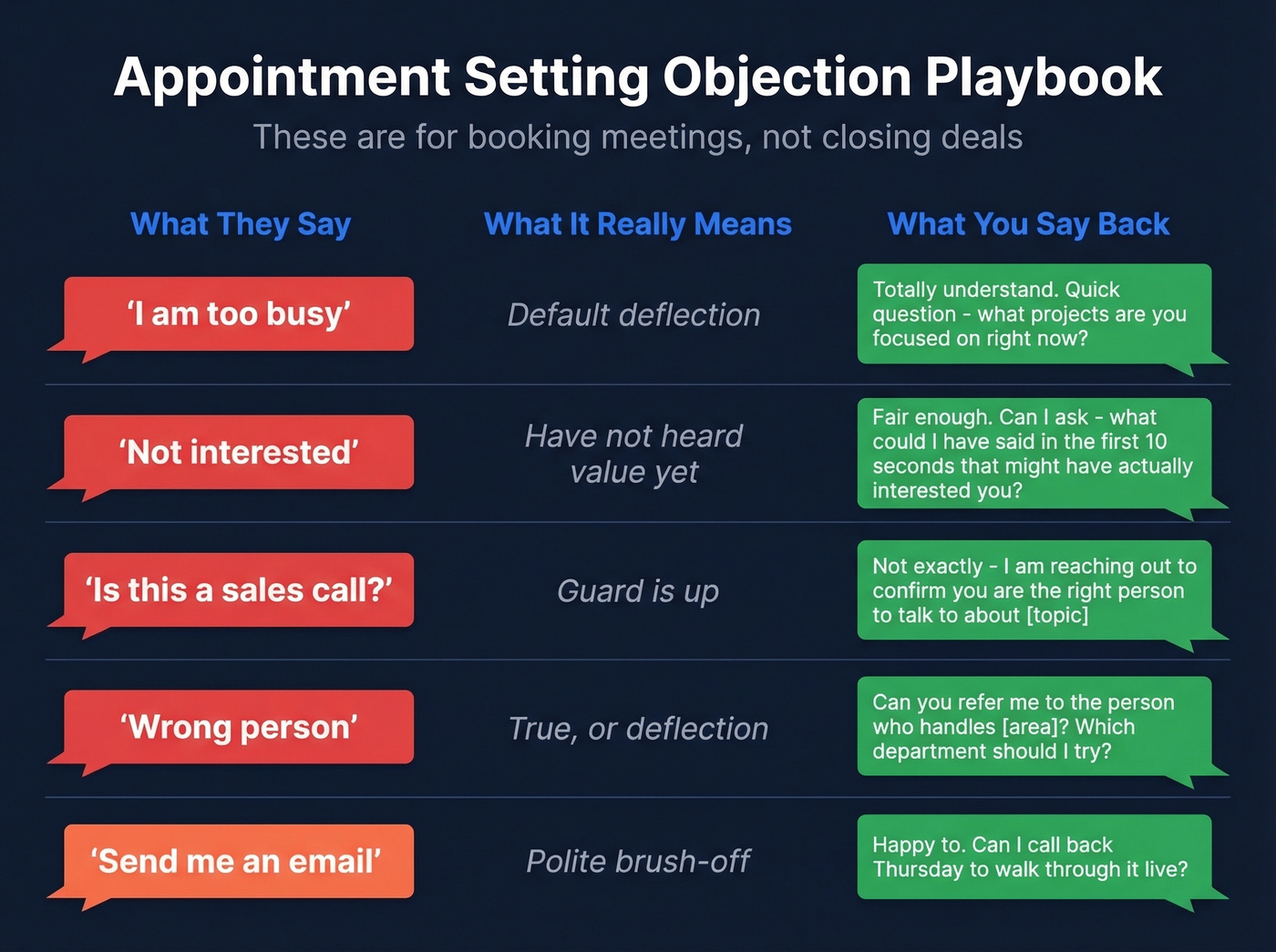 Appointment Setting Objection Playbook

These are for booking meetings, not closing deals

| What They Say | What It Really Means | What You Say Back |
|---|---|---|
| 'I am too busy' | Default deflection | Totally understand. Quick question - what projects are you focused on right now? |
| 'Not interested' | Have not heard value yet | Fair enough. Can I ask - what could I have said in the first 10 seconds that might have actually interested you? |
| 'Is this a sales call?' | Guard is up | Not exactly - I am reaching out to confirm you are the right person to talk to about [topic] |
| 'Wrong person' | True, or deflection | Can you refer me to the person who handles [area]? Which department should I try? |
| 'Send me an email' | Polite brush-off | Happy to. Can I call back Thursday to walk through it live? |